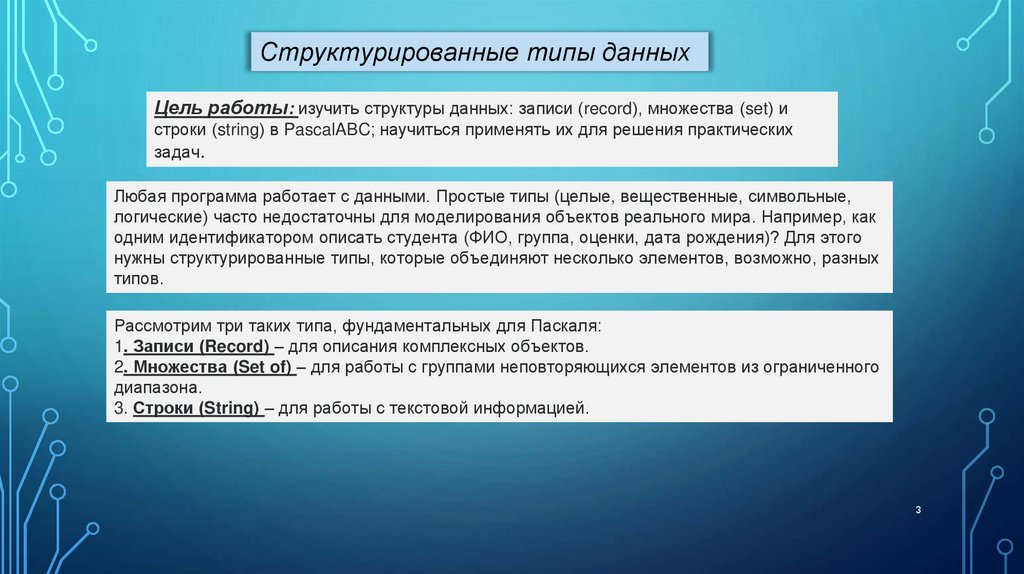 Структурированные типы данных

Цель работы: изучить структуры данных: записи (record), множества (set) и строки (string) в PascalABC; научиться применять их для решения практических задач.

Любая программа работает с данными. Простые типы (целые, вещественные, символьные, логические) часто недостаточны для моделирования объектов реального мира. Например, как одним идентификатором описать студента (ФИО, группа, оценки, дата рождения)? Для этого нужны структурированные типы, которые объединяют несколько элементов, возможно, разных типов.

Рассмотрим три таких типа, фундаментальных для Паскаля:
1. Записи (Record) – для описания комплексных объектов.
2. Множества (Set of) – для работы с группами неповторяющихся элементов из ограниченного диапазона.
3. Строки (String) – для работы с текстовой информацией.

3